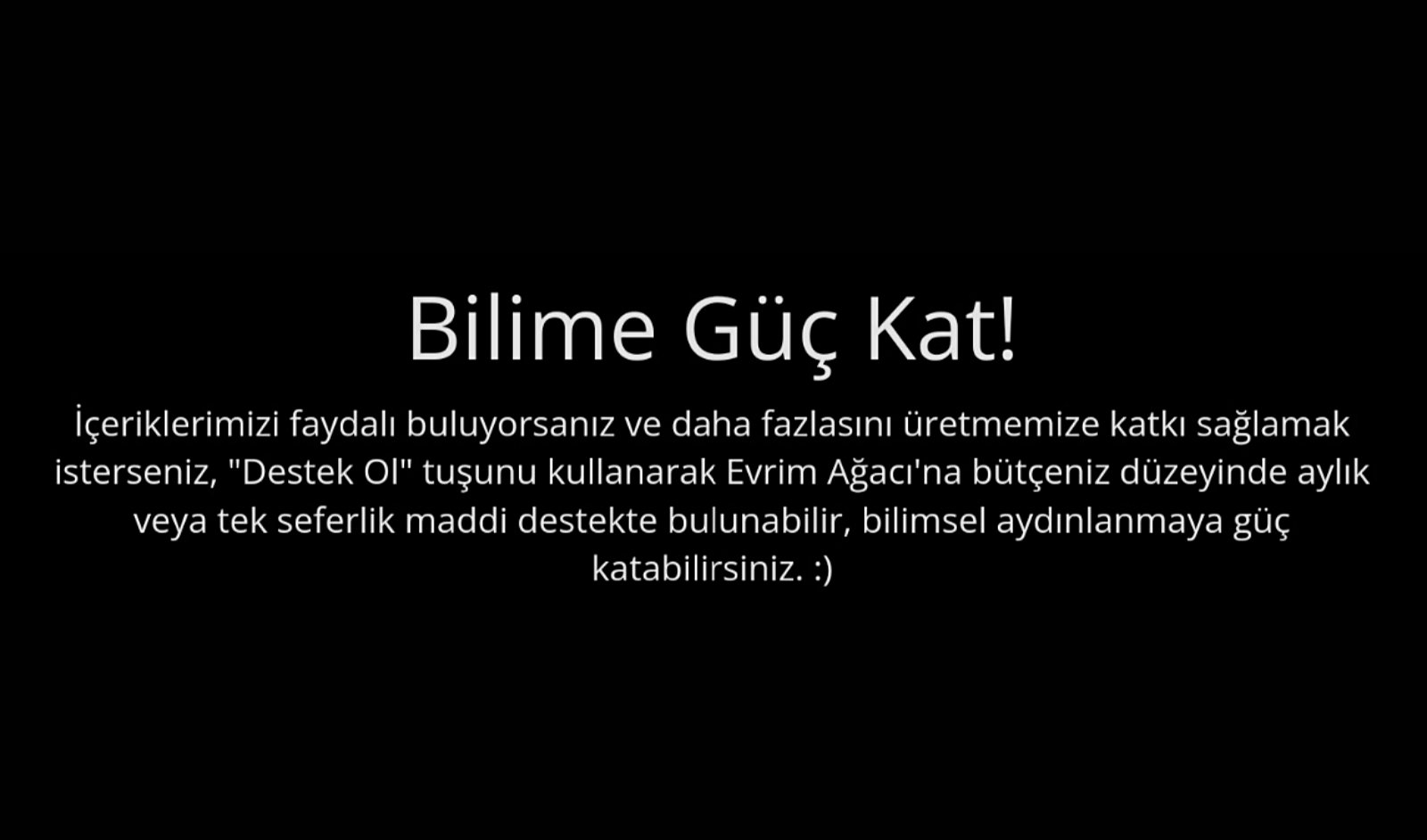 Bilime Güç Kat!

İçeriklerimizi faydalı buluyorsanız ve daha fazlasını üretmemize katkı sağlamak isterseniz, "Destek Ol" tuşunu kullanarak Evrim Ağacı'na bütçeniz düzeyinde aylık veya tek seferlik maddi destekte bulunabilir, bilimsel aydınlanmaya güç katabilirsiniz. :)